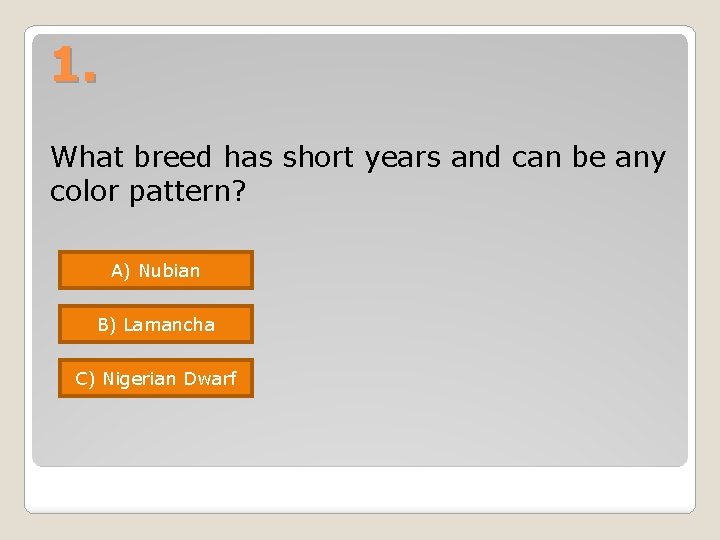 1.

What breed has short years and can be any color pattern?

A) Nubian

B) Lamancha

C) Nigerian Dwarf